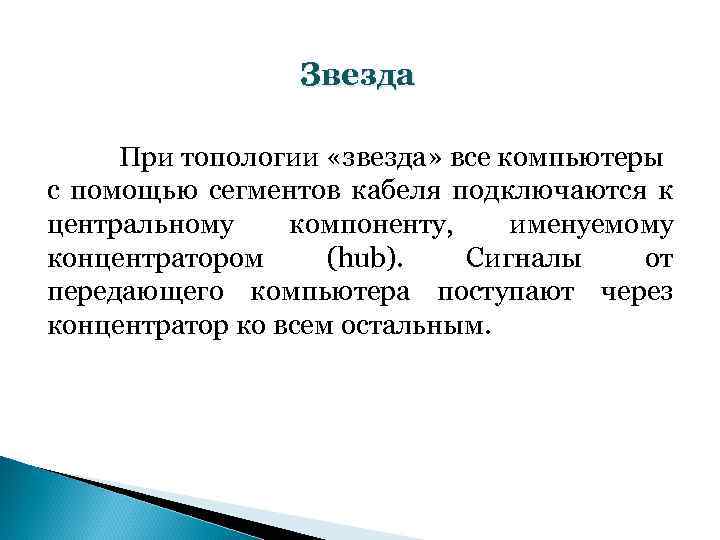 Звезда

При топологии «звезда» все компьютеры с помощью сегментов кабеля подключаются к центральному компоненту, именуемому концентратором (hub). Сигналы от передающего компьютера поступают через концентратор ко всем остальным.